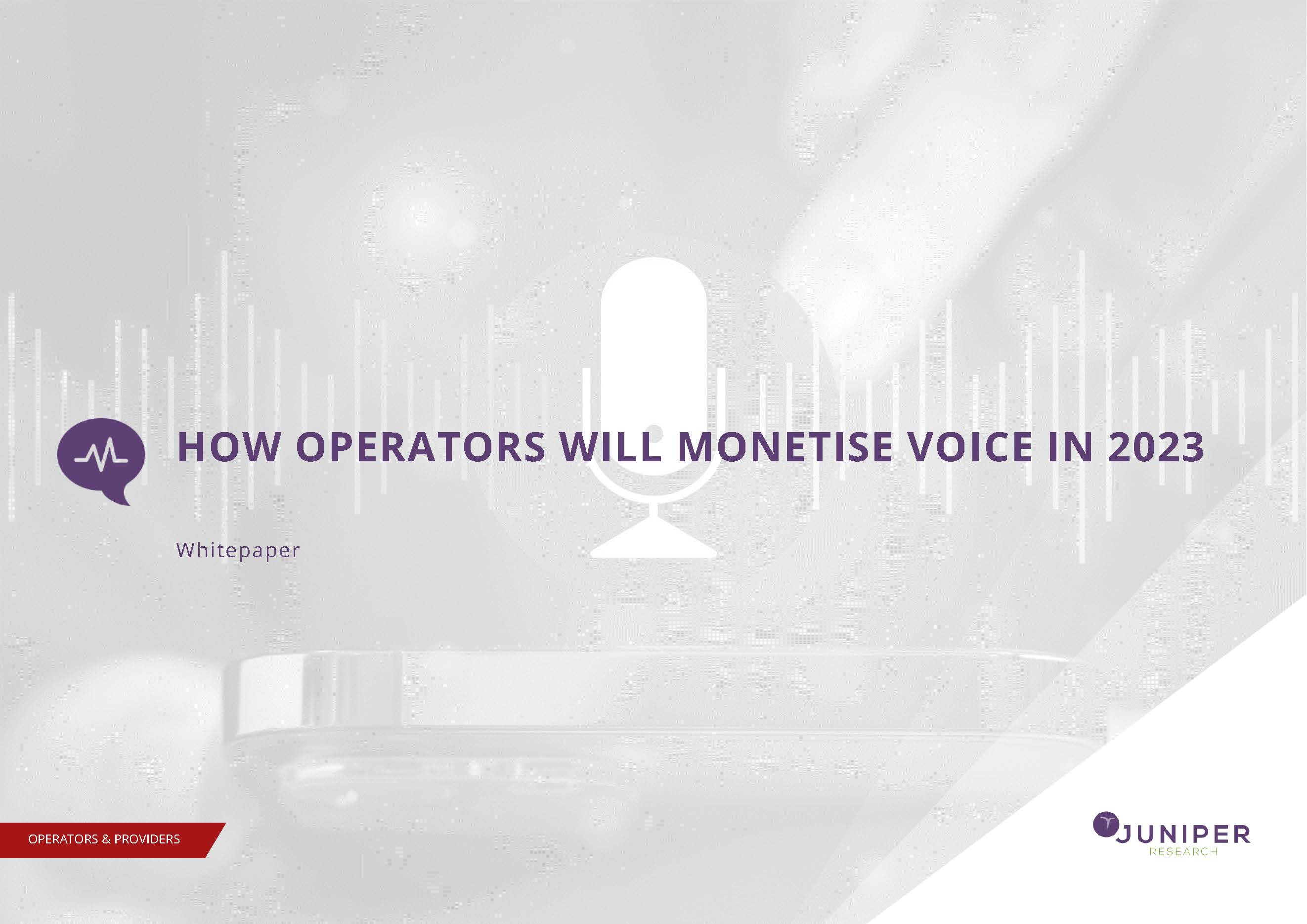 HOW OPERATORS WILL MONETISE VOICE IN 2023

Whitepaper

OPERATORS & PROVIDERS

JUNIPER
RESEARCH